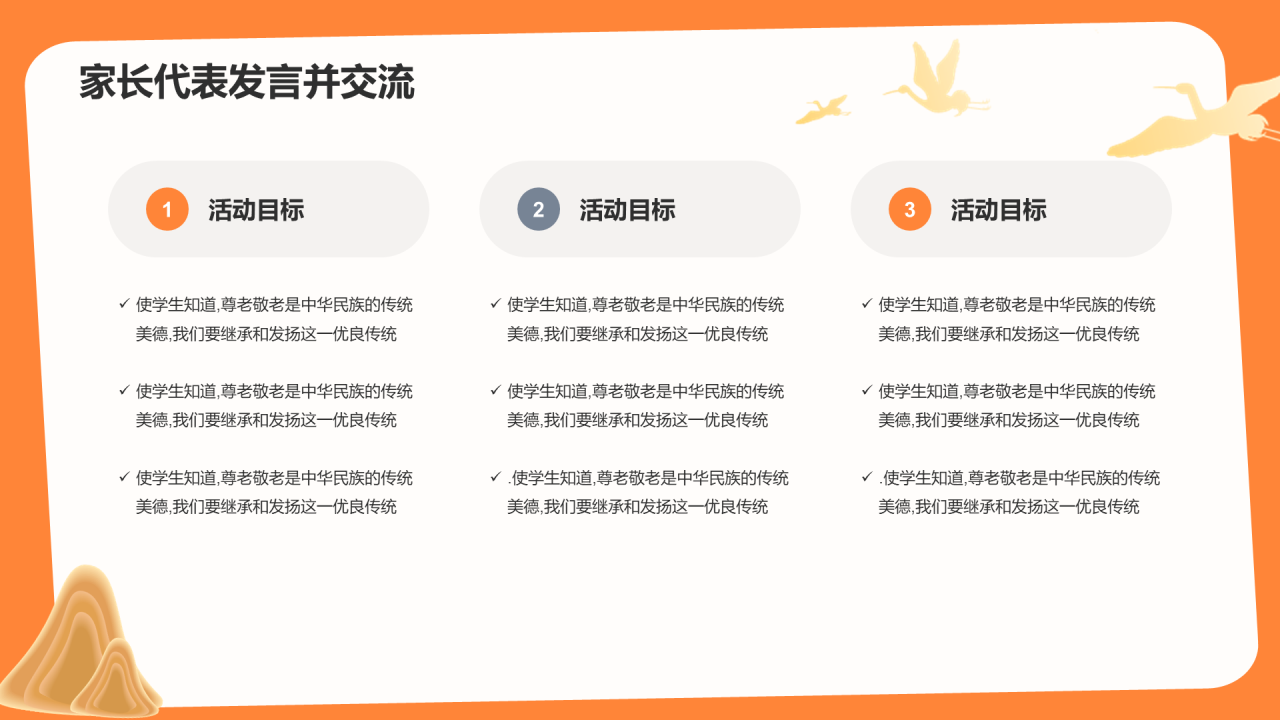 家长代表发言并交流

1 活动目标

✓ 使学生知道,尊老敬老是中华民族的传统美德,我们要继承和发扬这一优良传统

✓ 使学生知道,尊老敬老是中华民族的传统美德,我们要继承和发扬这一优良传统

✓ 使学生知道,尊老敬老是中华民族的传统美德,我们要继承和发扬这一优良传统

2 活动目标

✓ 使学生知道,尊老敬老是中华民族的传统美德,我们要继承和发扬这一优良传统

✓ 使学生知道,尊老敬老是中华民族的传统美德,我们要继承和发扬这一优良传统

✓ .使学生知道,尊老敬老是中华民族的传统美德,我们要继承和发扬这一优良传统

3 活动目标

✓ 使学生知道,尊老敬老是中华民族的传统美德,我们要继承和发扬这一优良传统

✓ 使学生知道,尊老敬老是中华民族的传统美德,我们要继承和发扬这一优良传统

✓ .使学生知道,尊老敬老是中华民族的传统美德,我们要继承和发扬这一优良传统